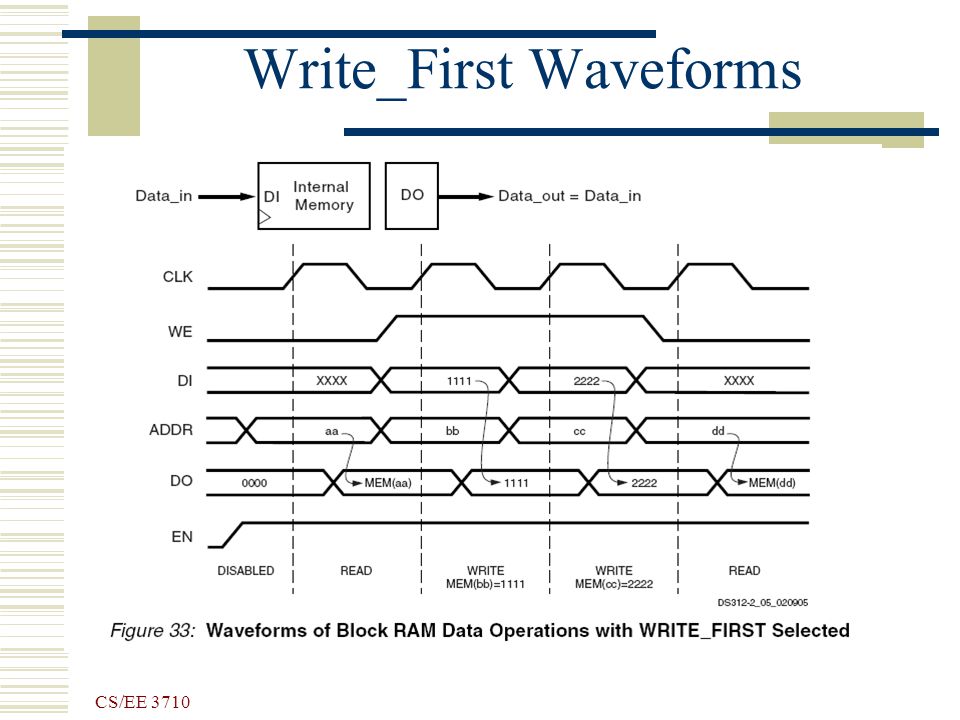 Write_First Waveforms

Data_in DI Internal Memory DO Data_out = Data_in

CLK

WE

DI XXXX 1111 2222 XXXX

ADDR aa bb cc dd

DO 0000 MEM(aa) 1111 2222 MEM(dd)

EN

DISABLED READ WRITE MEM(bb)=1111 WRITE MEM(cc)=2222 READ

DS312-2_05_020905

Figure 33: Waveforms of Block RAM Data Operations with WRITE_FIRST Selected

CS/EE 3710